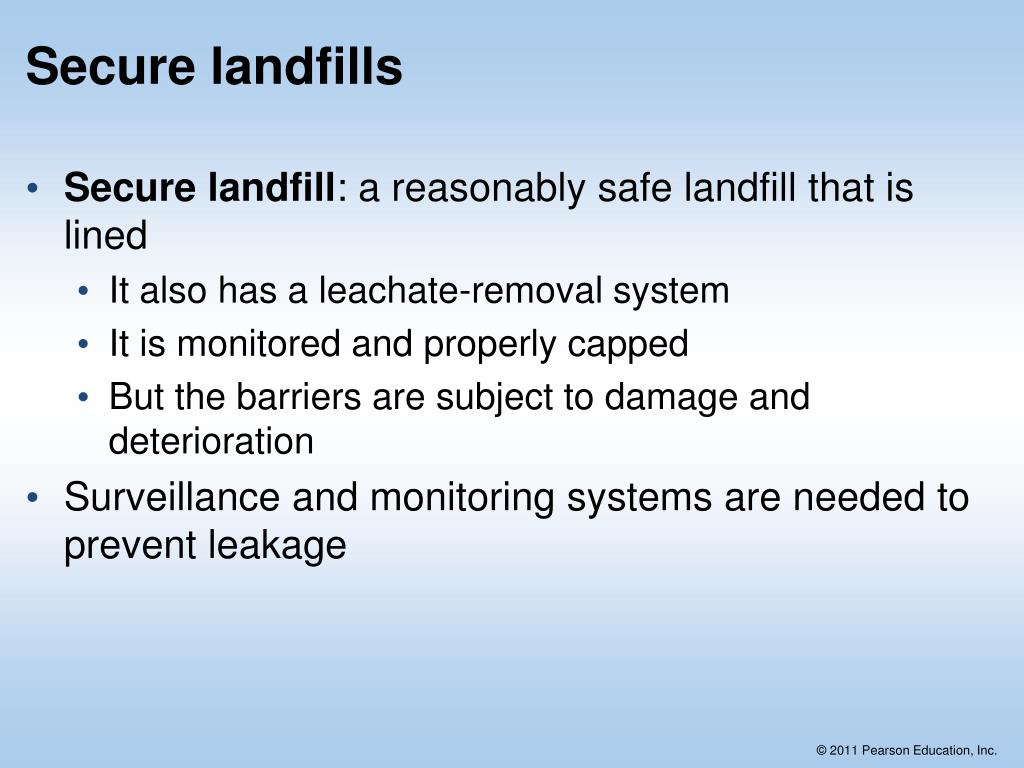 Secure landfills

• Secure landfill: a reasonably safe landfill that is lined
  • It also has a leachate-removal system
  • It is monitored and properly capped
  • But the barriers are subject to damage and deterioration
• Surveillance and monitoring systems are needed to prevent leakage

© 2011 Pearson Education, Inc.